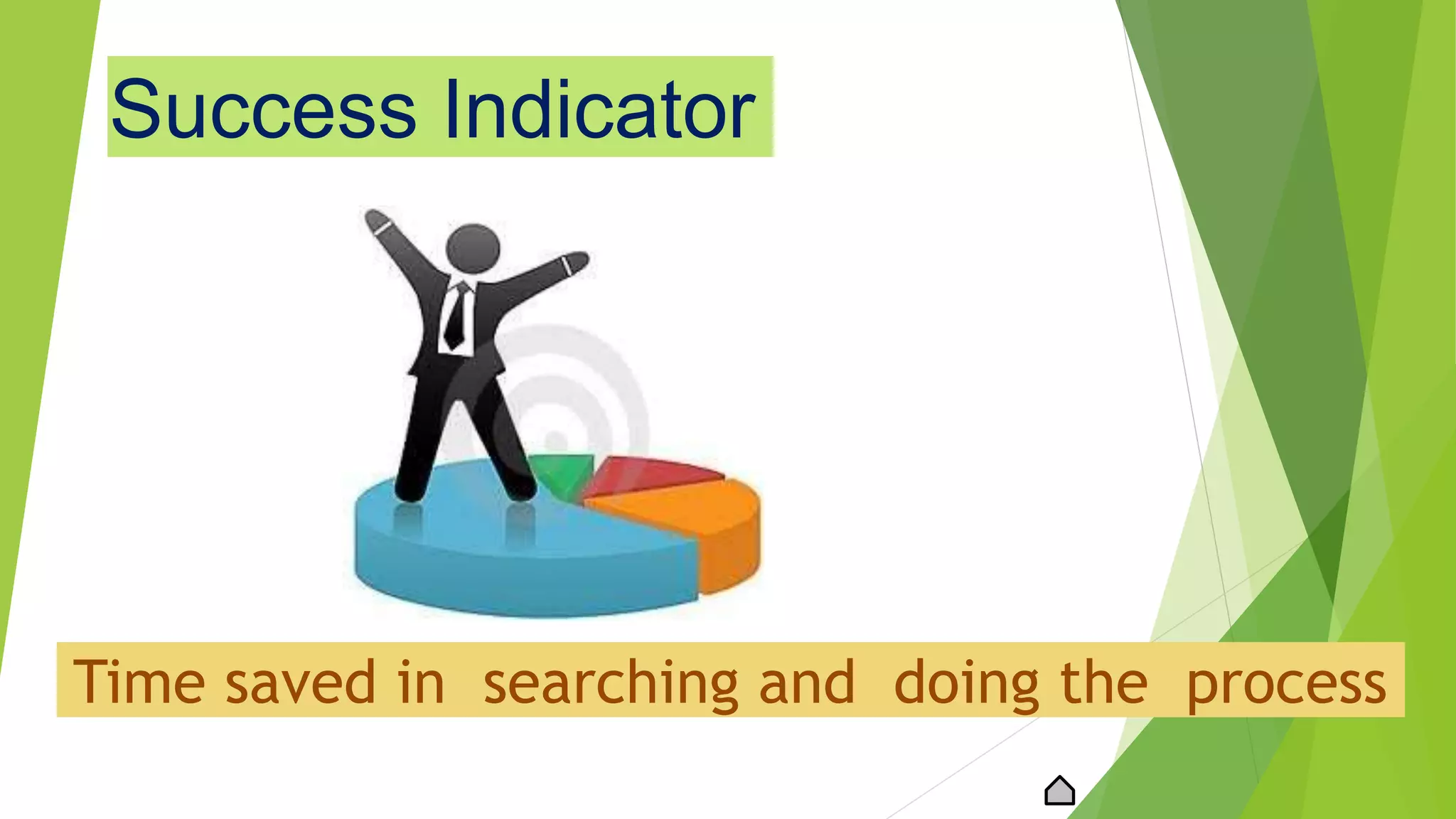 Success Indicator

Time saved in searching and doing the process